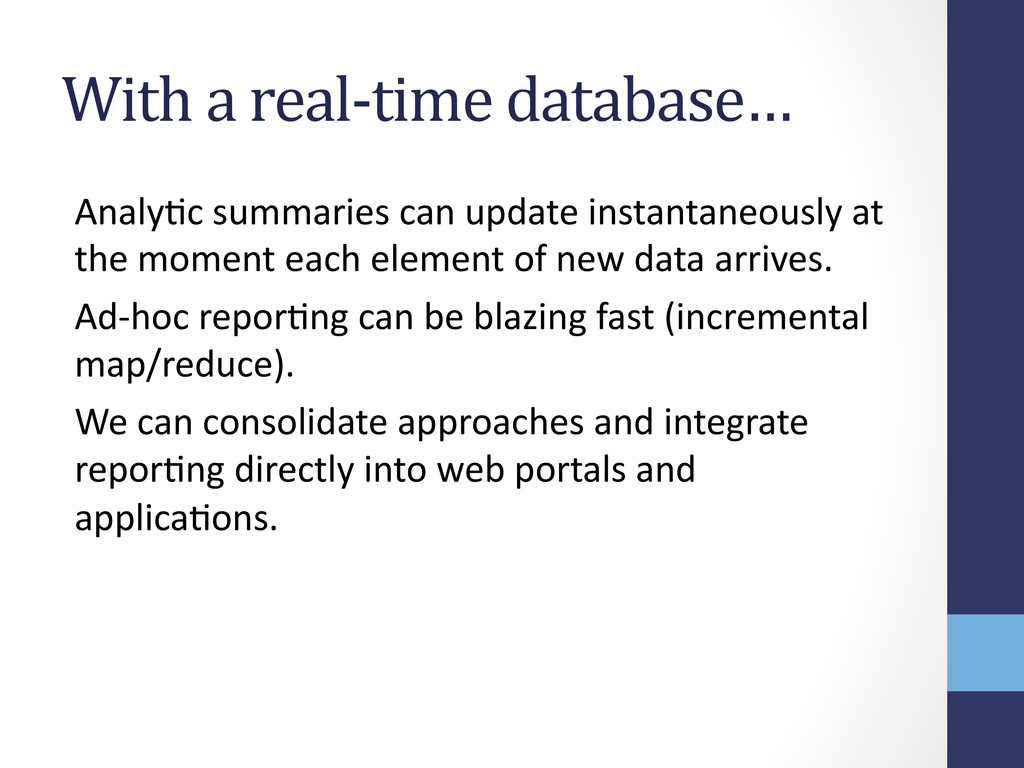 With a real-time database…

Analytic summaries can update instantaneously at the moment each element of new data arrives.

Ad-hoc reporting can be blazing fast (incremental map/reduce).

We can consolidate approaches and integrate reporting directly into web portals and applications.